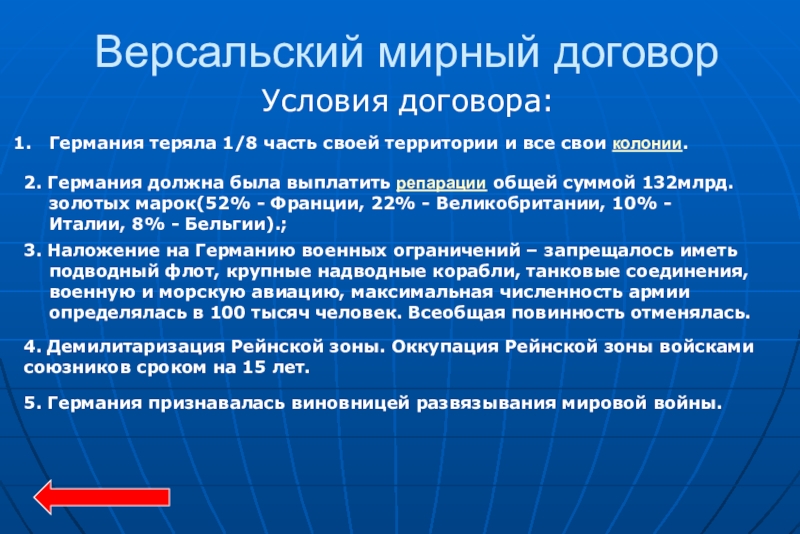 Версальский мирный договор

Условия договора:

1. Германия теряла 1/8 часть своей территории и все свои колонии.

2. Германия должна была выплатить репарации общей суммой 132млрд. золотых марок(52% - Франции, 22% - Великобритании, 10% - Италии, 8% - Бельгии).;

3. Наложение на Германию военных ограничений – запрещалось иметь подводный флот, крупные надводные корабли, танковые соединения, военную и морскую авиацию, максимальная численность армии определялась в 100 тысяч человек. Всеобщая повинность отменялась.

4. Демилитаризация Рейнской зоны. Оккупация Рейнской зоны войсками союзников сроком на 15 лет.

5. Германия признавалась виновницей развязывания мировой войны.